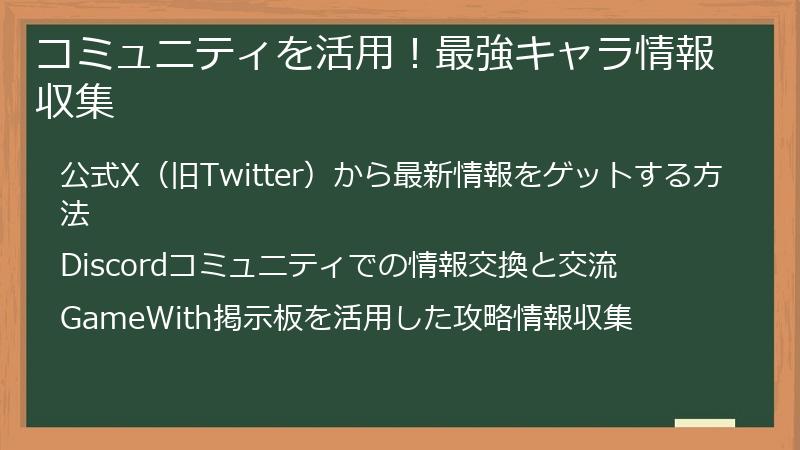 コミュニティを活用！最強キャラ情報収集

公式X（旧Twitter）から最新情報をゲットする方法

Discordコミュニティでの情報交換と交流

GameWith掲示板を活用した攻略情報収集